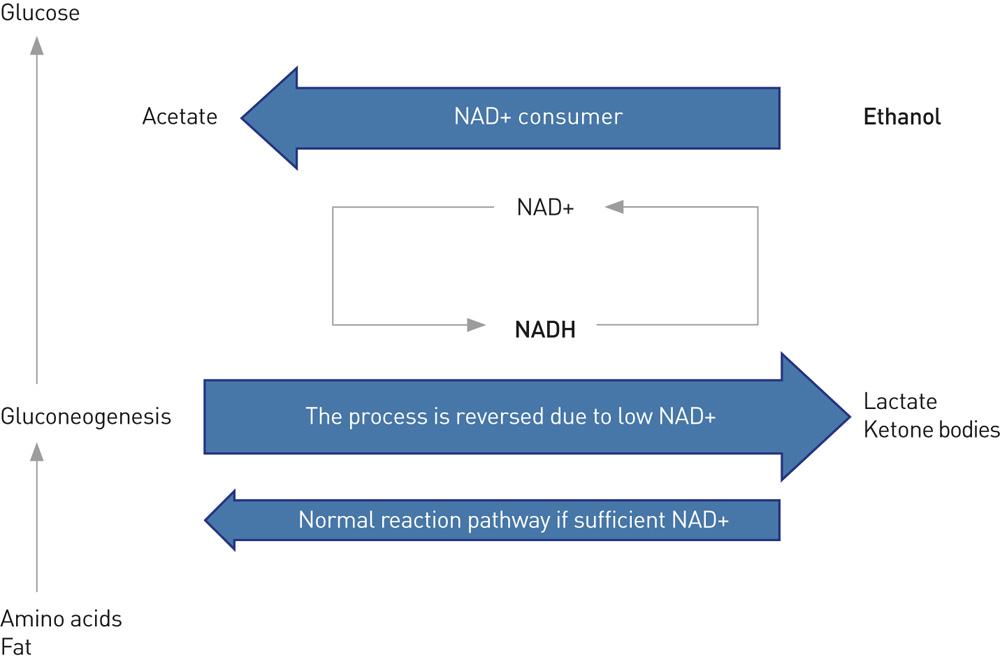 Glucose

Acetate

NAD+ consumer

Ethanol

NAD+

NADH

Gluconeogenesis

The process is reversed due to low NAD+

Lactate
Ketone bodies

Normal reaction pathway if sufficient NAD+

Amino acids
Fat